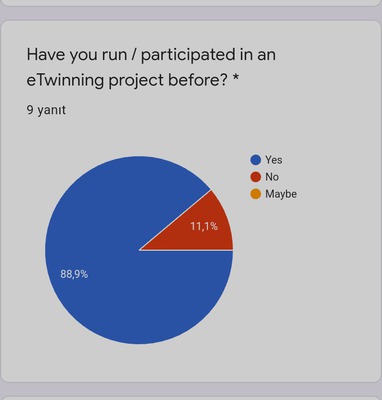 Have you run / participated in an eTwinning project before? *

9 yanıt

Yes
No
Maybe

11,1%

88,9%